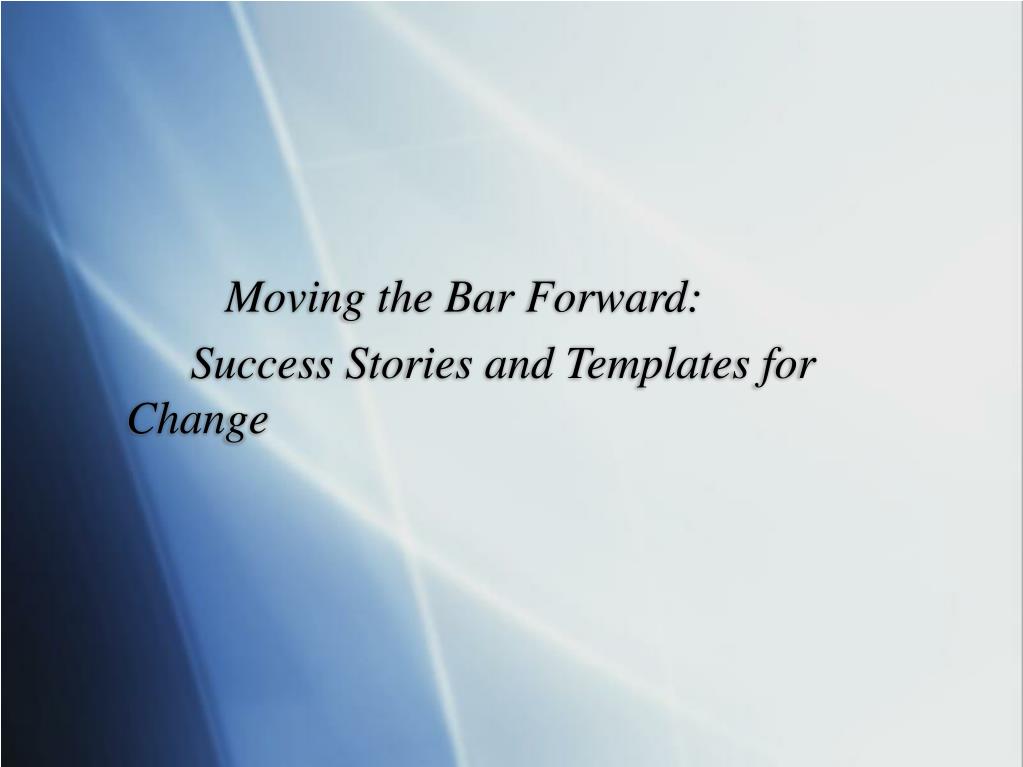 Moving the Bar Forward:

Success Stories and Templates for Change